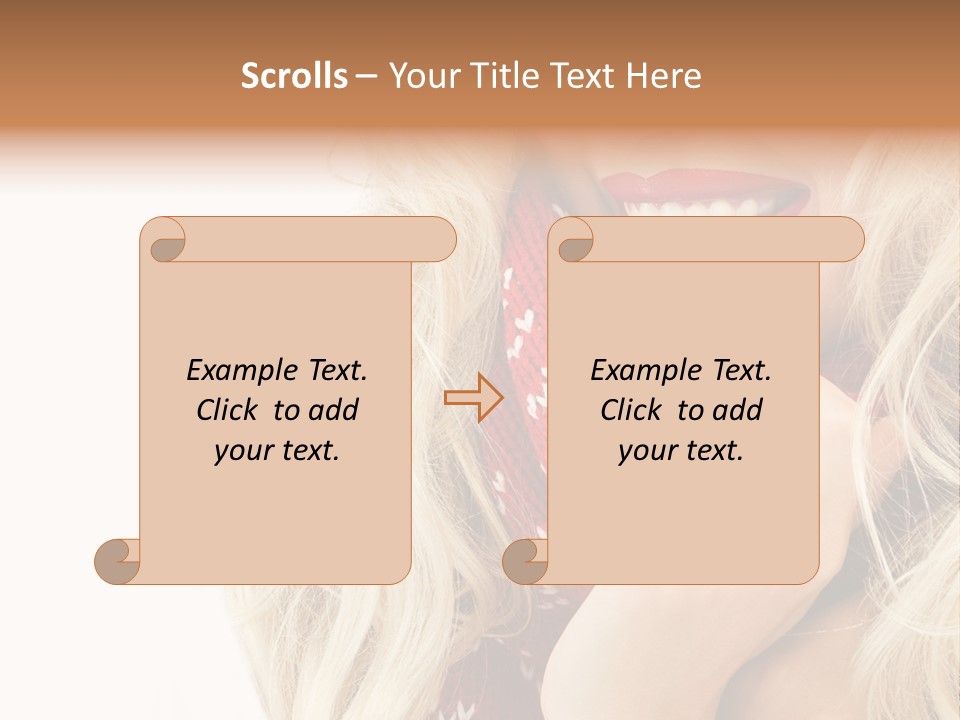 Scrolls – Your Title Text Here

Example Text. Click to add your text.

Example Text. Click to add your text.